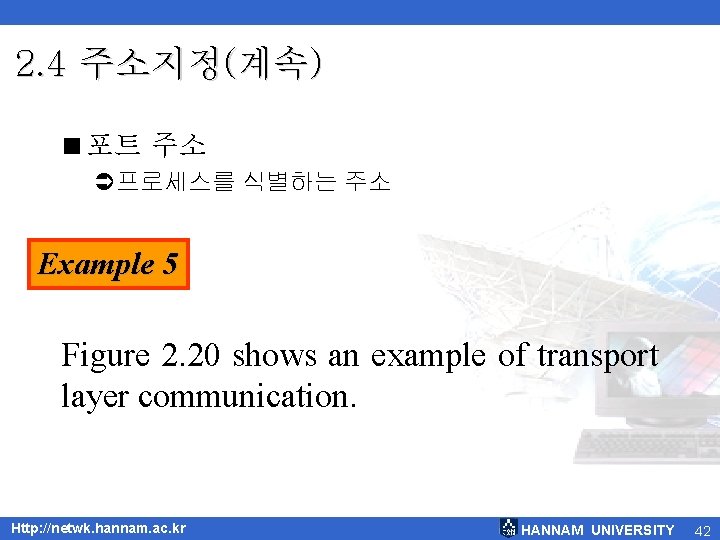 2.4 주소지정(계속)

■ 포트 주소

➲ 프로세스를 식별하는 주소

Example 5

Figure 2.20 shows an example of transport layer communication.

Http://netwk.hannam.ac.kr

HANNAM UNIVERSITY 42